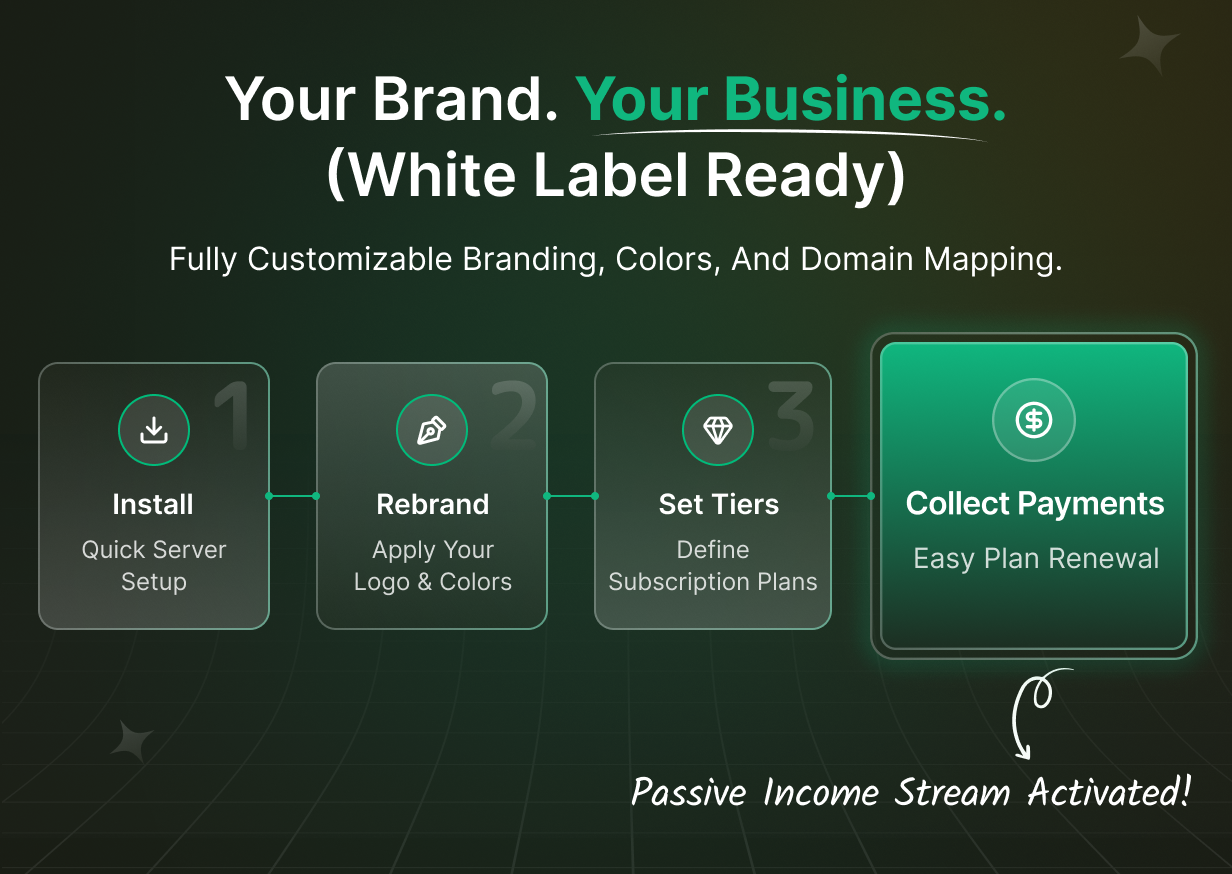 Your Brand. Your Business.
(White Label Ready)

Fully Customizable Branding, Colors, And Domain Mapping.

1
Install
Quick Server Setup

2
Rebrand
Apply Your Logo & Colors

3
Set Tiers
Define Subscription Plans

Collect Payments
Easy Plan Renewal

Passive Income Stream Activated!